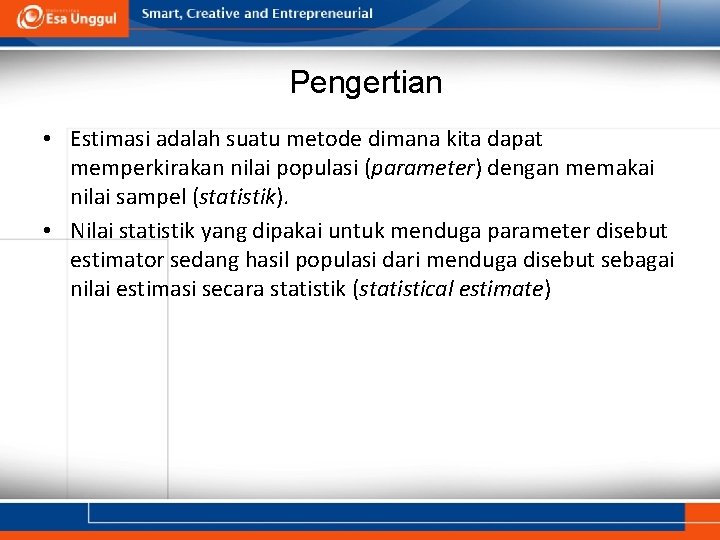 Esa Unggul

Smart, Creative and Entrepreneurial

Pengertian

• Estimasi adalah suatu metode dimana kita dapat memperkirakan nilai populasi (parameter) dengan memakai nilai sampel (statistik).

• Nilai statistik yang dipakai untuk menduga parameter disebut estimator sedang hasil populasi dari menduga disebut sebagai nilai estimasi secara statistik (statistical estimate)